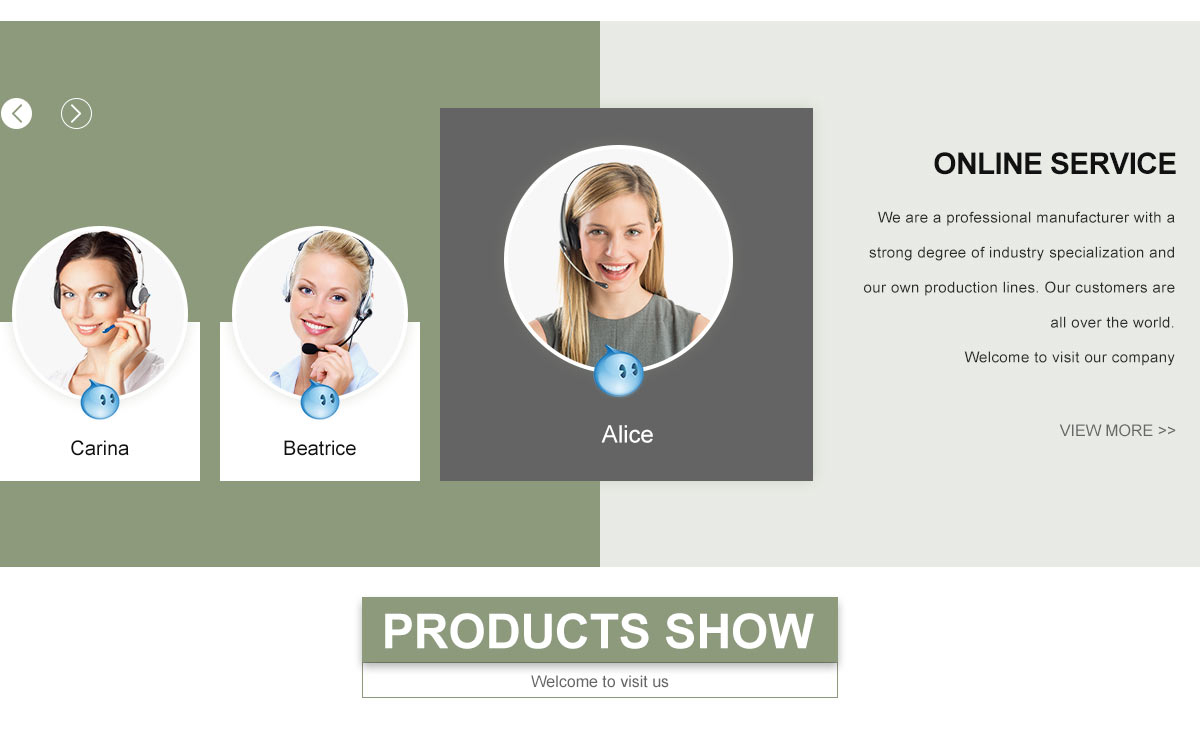 Carina

Beatrice

Alice

ONLINE SERVICE

We are a professional manufacturer with a strong degree of industry specialization and our own production lines. Our customers are all over the world.

Welcome to visit our company

VIEW MORE >>

PRODUCTS SHOW

Welcome to visit us